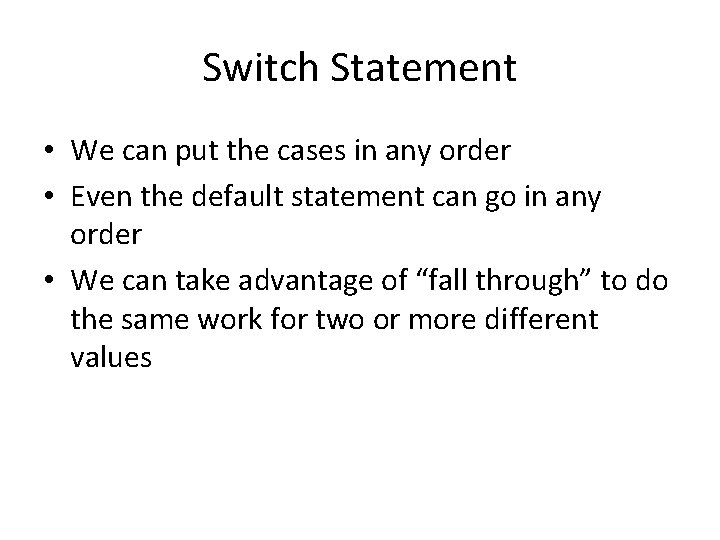 Switch Statement

• We can put the cases in any order
• Even the default statement can go in any order
• We can take advantage of “fall through” to do the same work for two or more different values